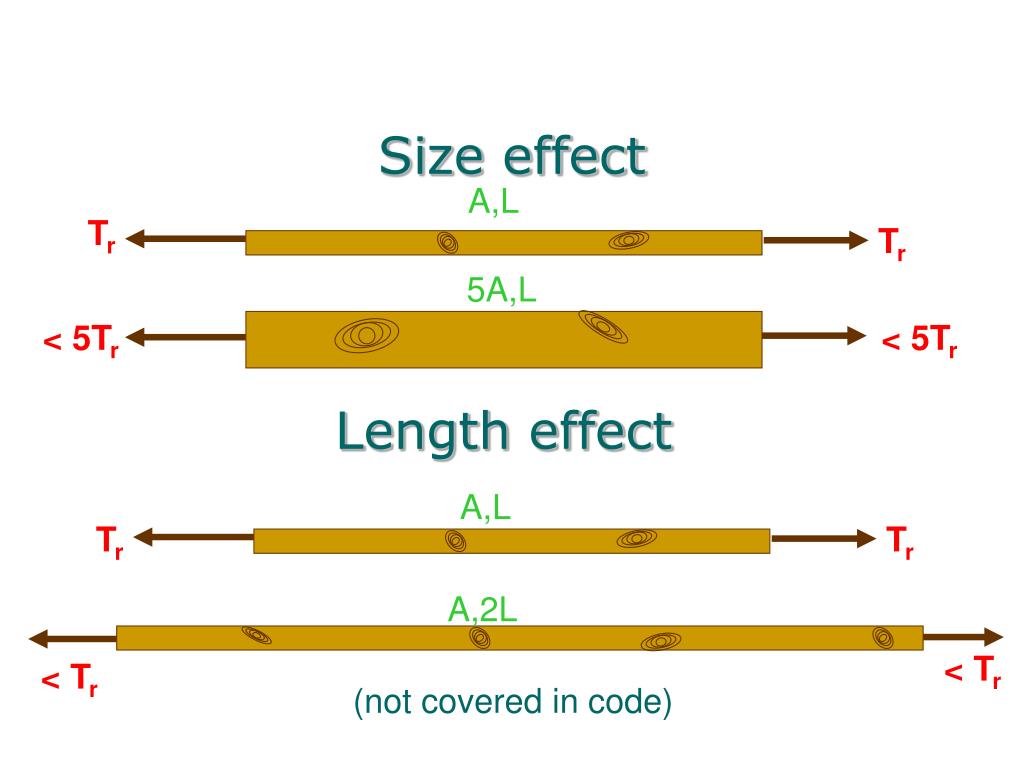 Size effect

A,L

$T_r$

$T_r$

5A,L

$< 5T_r$

$< 5T_r$

Length effect

A,L

$T_r$

$T_r$

A,2L

$< T_r$

$< T_r$

(not covered in code)